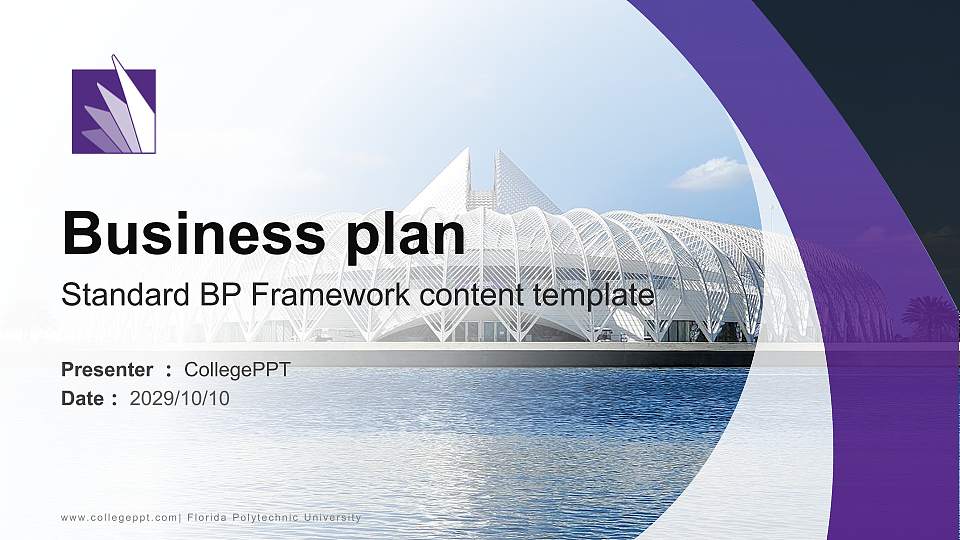 Business plan

Standard BP Framework content template

Presenter : CollegePPT
Date : 2029/10/10

www.collegeppt.com| Florida Polytechnic University